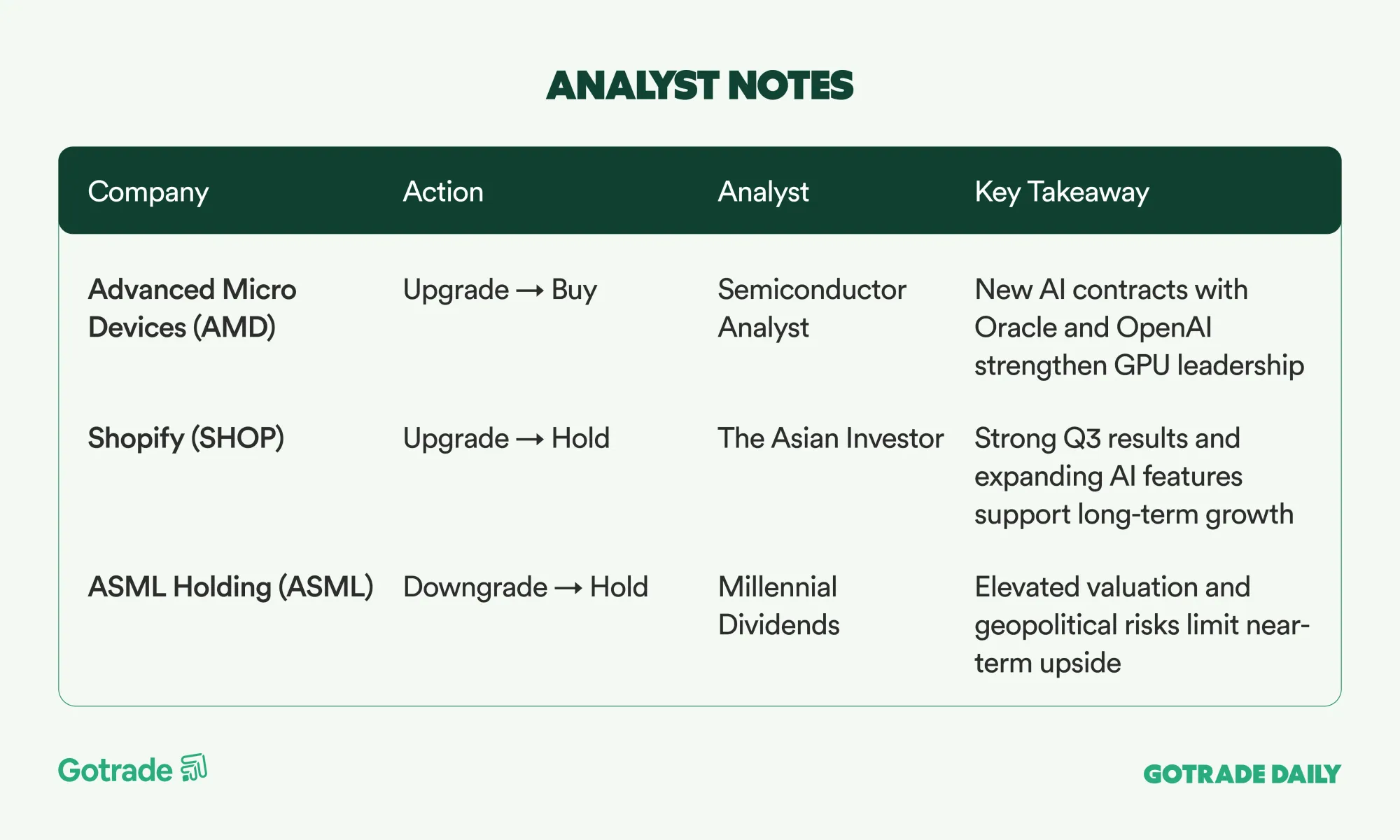 ANALYST NOTES

| Company | Action | Analyst | Key Takeaway |
|---|---|---|---|
| Advanced Micro Devices (AMD) | Upgrade → Buy | Semiconductor Analyst | New AI contracts with Oracle and OpenAI strengthen GPU leadership |
| Shopify (SHOP) | Upgrade → Hold | The Asian Investor | Strong Q3 results and expanding AI features support long-term growth |
| ASML Holding (ASML) | Downgrade → Hold | Millennial Dividends | Elevated valuation and geopolitical risks limit near-term upside |

Gotrade

GOTRADE DAILY